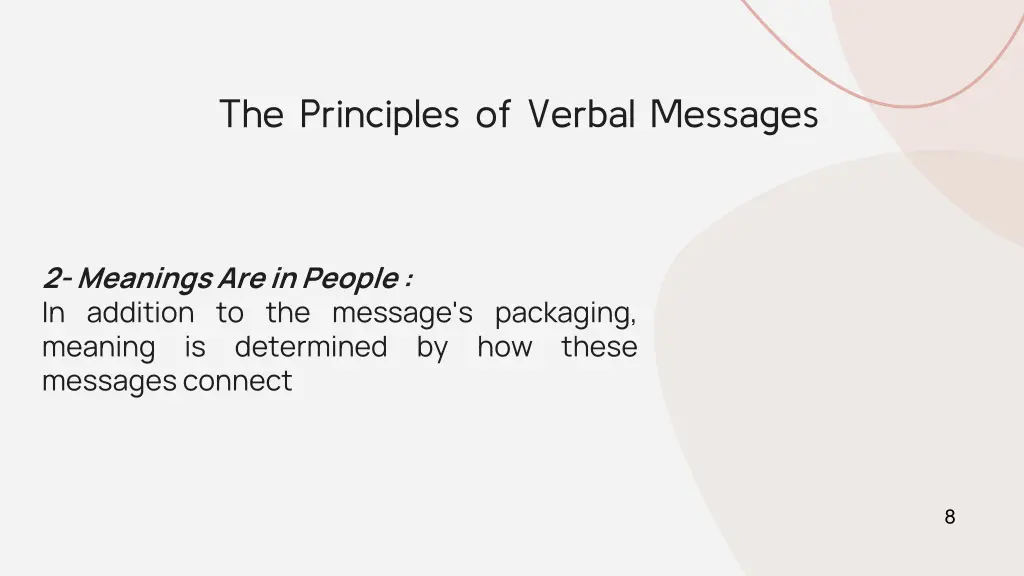 The Principles of Verbal Messages

2- Meanings Are in People :
In addition to the message's packaging, meaning is determined by how these messages connect

8